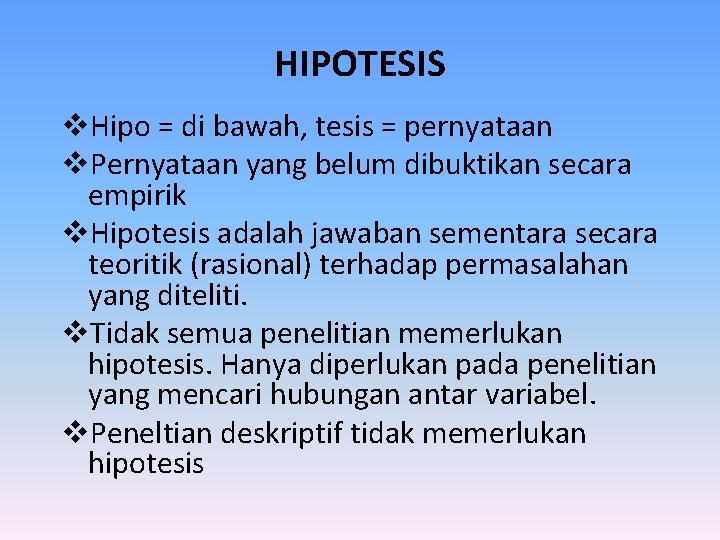 HIPOTESIS

❖Hipo = di bawah, tesis = pernyataan

❖Pernyataan yang belum dibuktikan secara empirik

❖Hipotesis adalah jawaban sementara secara teoritik (rasional) terhadap permasalahan yang diteliti.

❖Tidak semua penelitian memerlukan hipotesis. Hanya diperlukan pada penelitian yang mencari hubungan antar variabel.

❖Peneltian deskriptif tidak memerlukan hipotesis